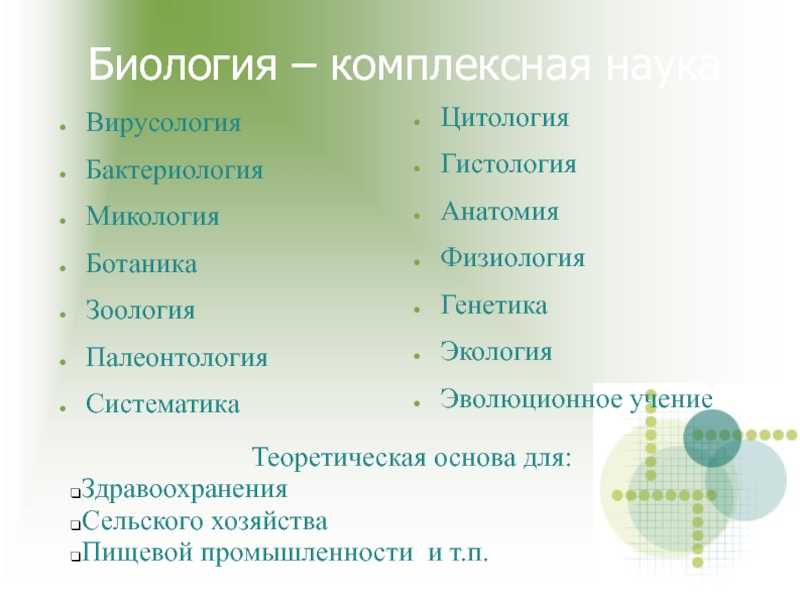 Биология – комплексная наука

- Вирусология
- Бактериология
- Микология
- Ботаника
- Зоология
- Палеонтология
- Систематика

- Цитология
- Гистология
- Анатомия
- Физиология
- Генетика
- Экология
- Эволюционное учение

Теоретическая основа для:
- Здравоохранения
- Сельского хозяйства
- Пищевой промышленности и т.п.